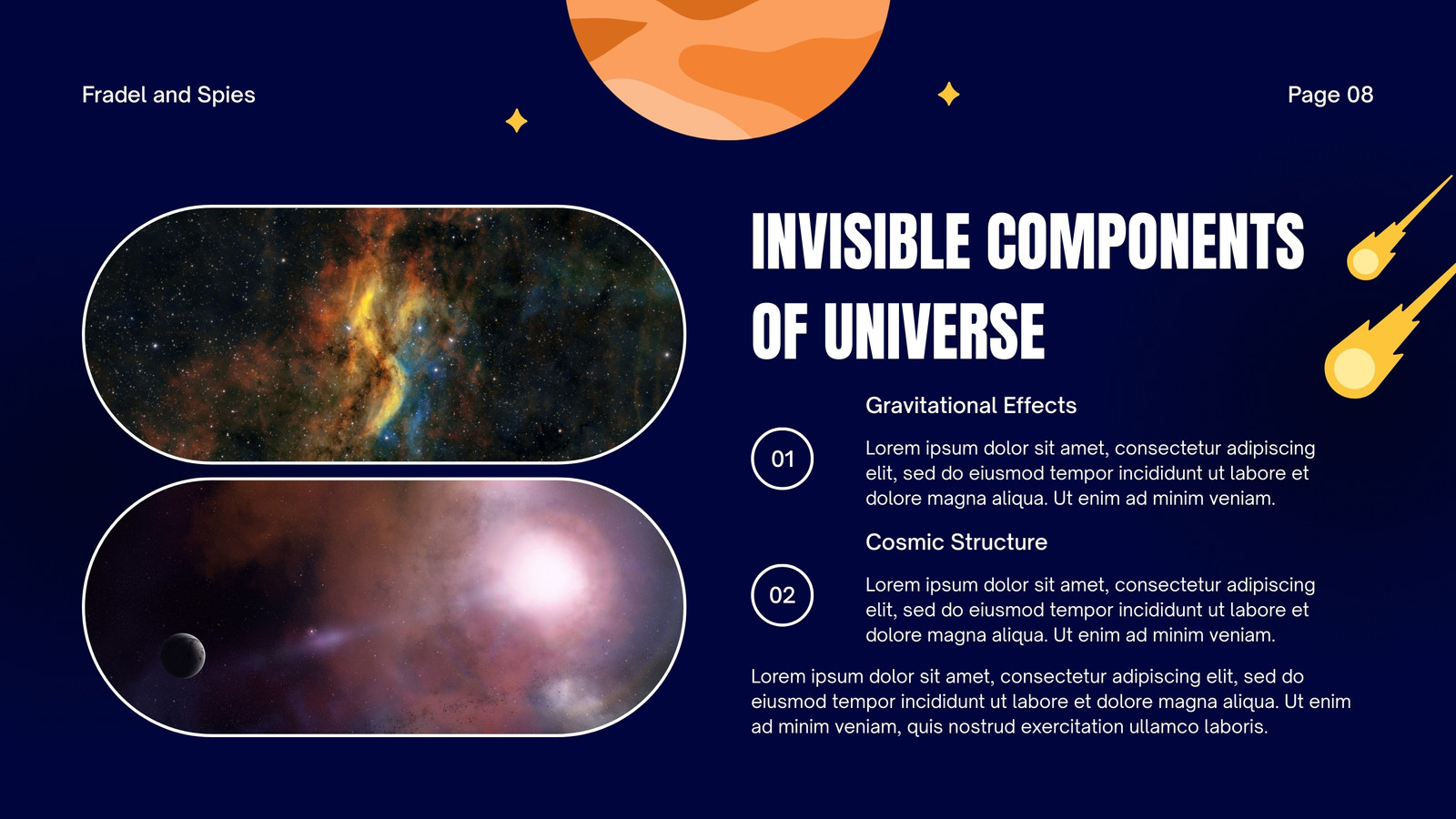 Fradel and Spies

Page 08

INVISIBLE COMPONENTS OF UNIVERSE

Gravitational Effects

01

Lorem ipsum dolor sit amet, consectetur adipiscing elit, sed do eiusmod tempor incididunt ut labore et dolore magna aliqua. Ut enim ad minim veniam.

Cosmic Structure

02

Lorem ipsum dolor sit amet, consectetur adipiscing elit, sed do eiusmod tempor incididunt ut labore et dolore magna aliqua. Ut enim ad minim veniam.

Lorem ipsum dolor sit amet, consectetur adipiscing elit, sed do eiusmod tempor incididunt ut labore et dolore magna aliqua. Ut enim ad minim veniam, quis nostrud exercitation ullamco laboris.